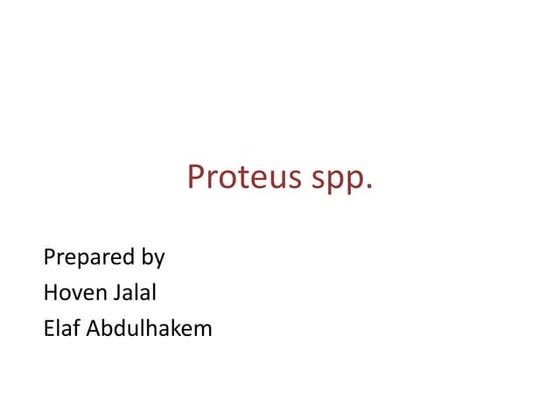 Proteus spp.

Prepared by
Hoven Jalal
Elaf Abdulhakem